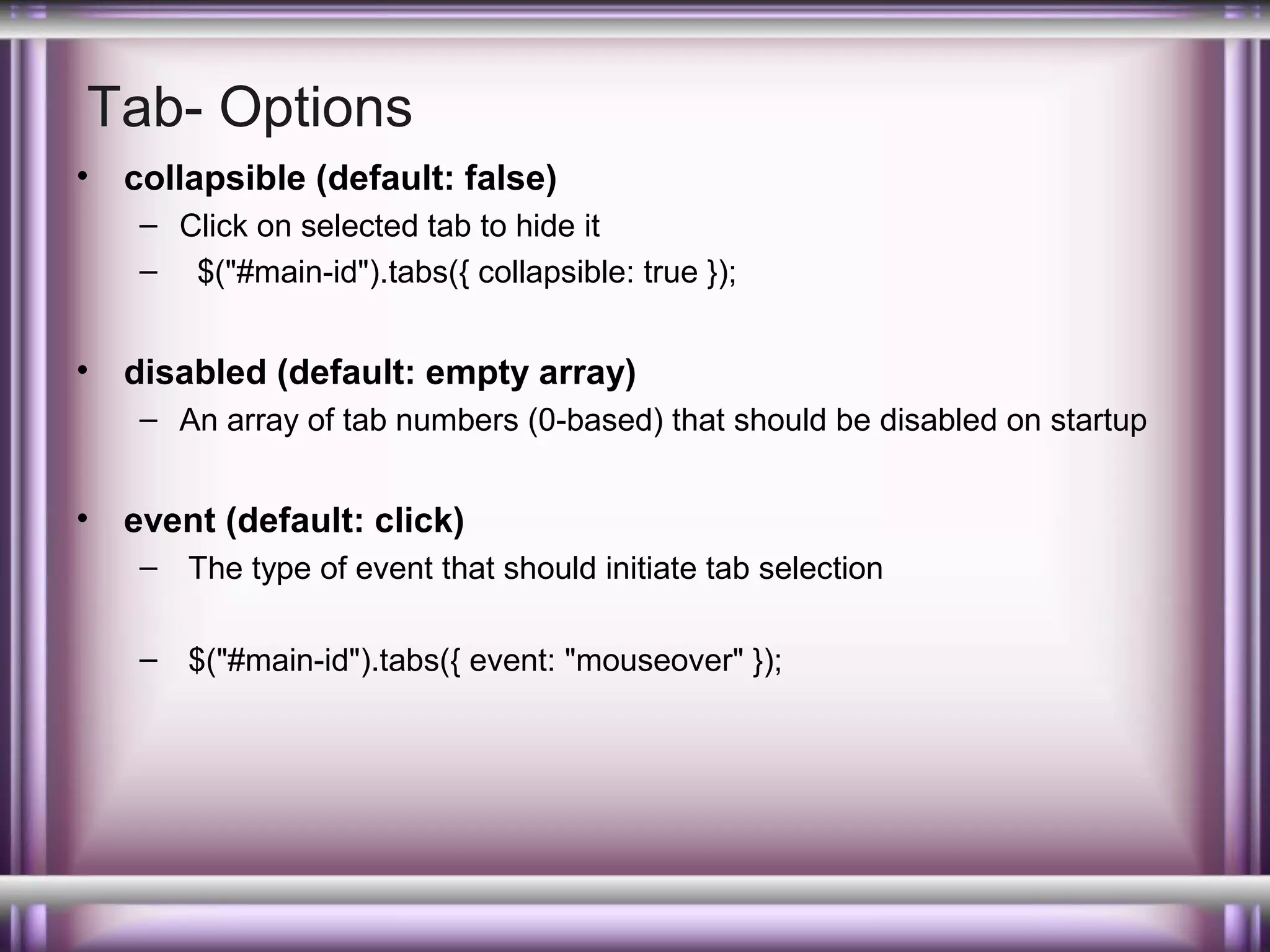 Tab- Options

• collapsible (default: false)
  – Click on selected tab to hide it
  – $("#main-id").tabs({ collapsible: true });

• disabled (default: empty array)
  – An array of tab numbers (0-based) that should be disabled on startup

• event (default: click)
  – The type of event that should initiate tab selection

  – $("#main-id").tabs({ event: "mouseover" });